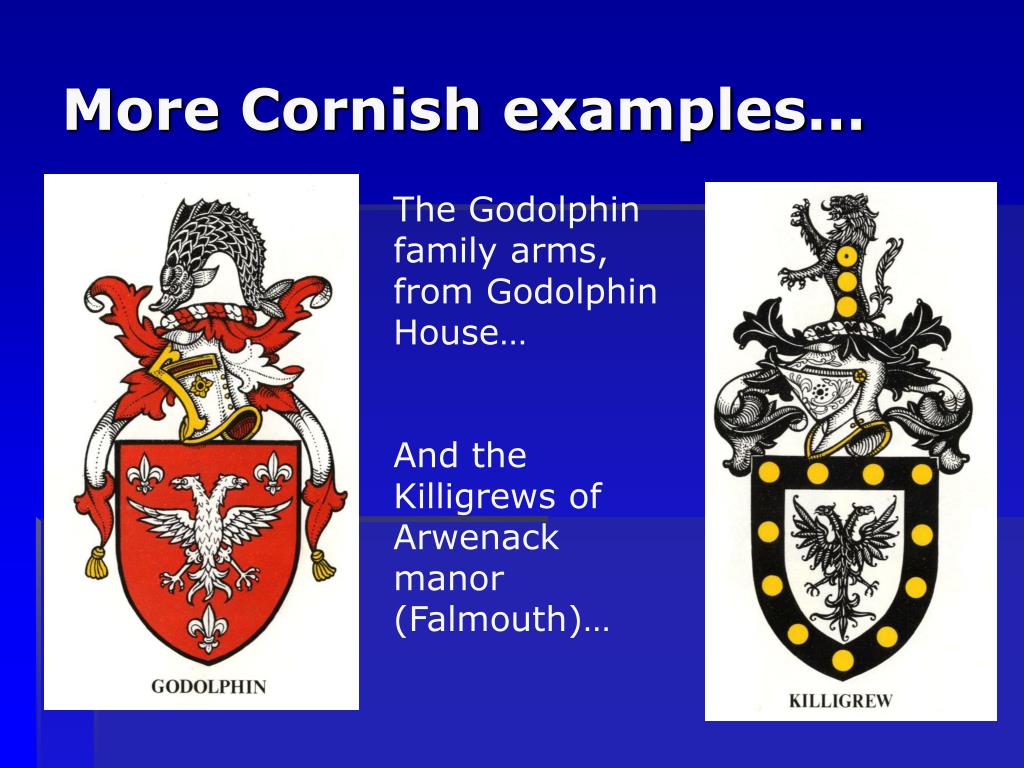 More Cornish examples…

GODOLPHIN

The Godolphin family arms, from Godolphin House…

And the Killigrews of Arwenack manor (Falmouth)…

KILLIGREW